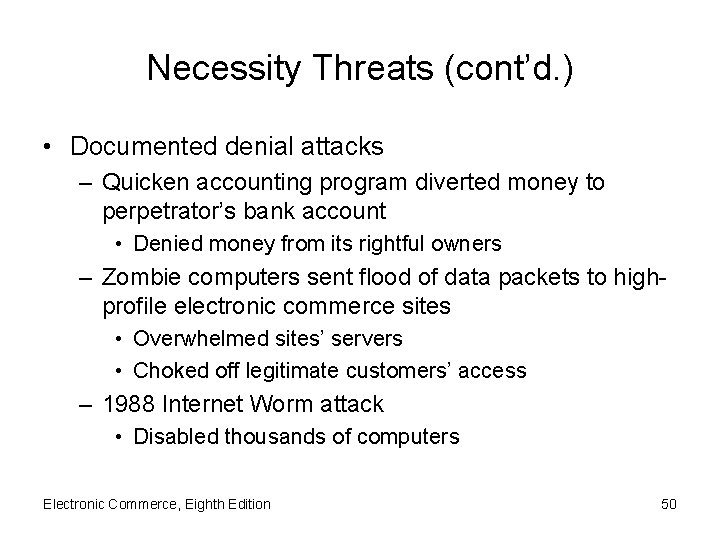 Necessity Threats (cont'd.)

• Documented denial attacks
– Quicken accounting program diverted money to perpetrator's bank account
• Denied money from its rightful owners
– Zombie computers sent flood of data packets to high-profile electronic commerce sites
• Overwhelmed sites' servers
• Choked off legitimate customers' access
– 1988 Internet Worm attack
• Disabled thousands of computers

Electronic Commerce, Eighth Edition

50